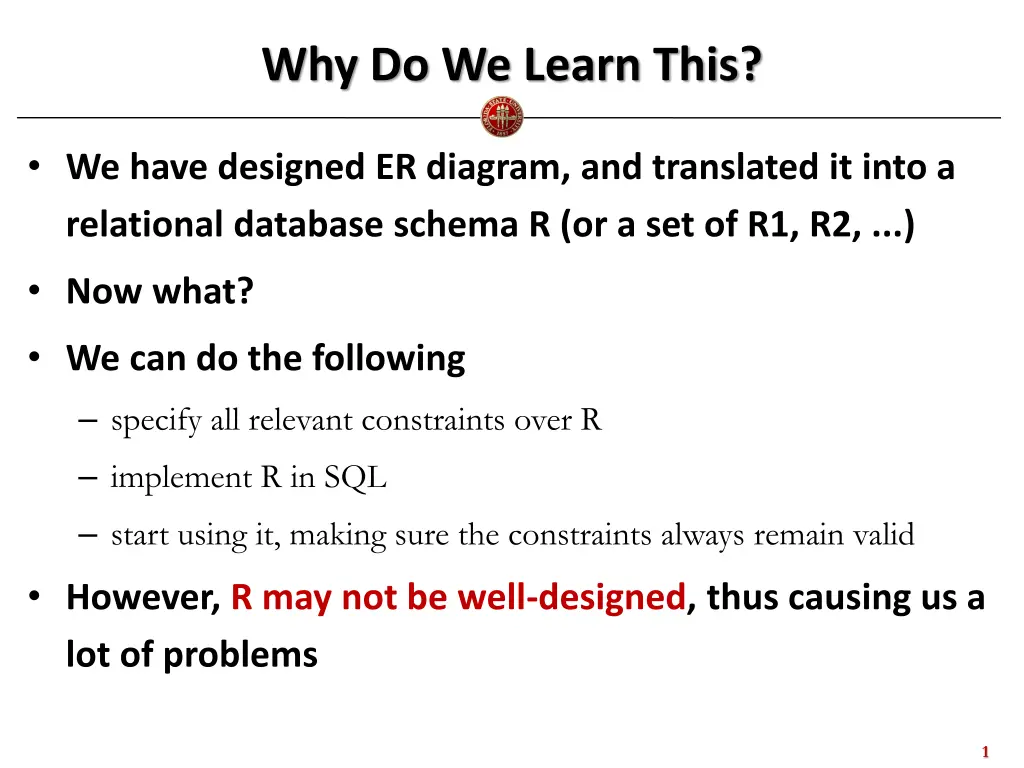 Why Do We Learn This?

• We have designed ER diagram, and translated it into a relational database schema R (or a set of R1, R2, ...)

• Now what?

• We can do the following

– specify all relevant constraints over R

– implement R in SQL

– start using it, making sure the constraints always remain valid

• However, R may not be well-designed, thus causing us a lot of problems

1